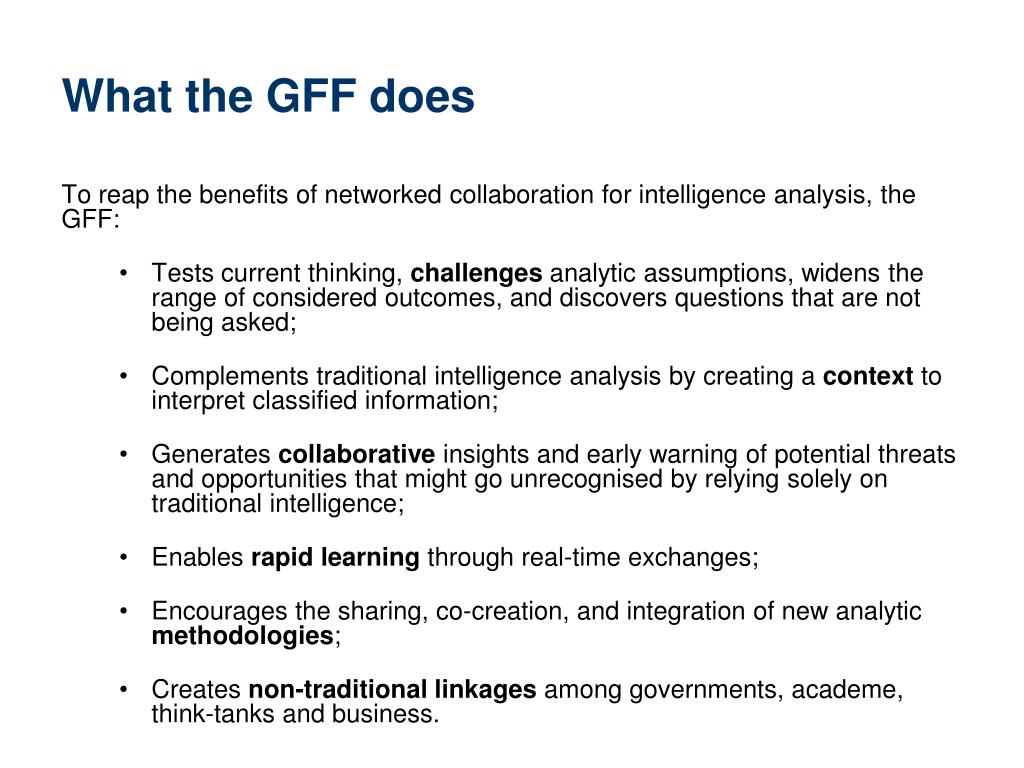 What the GFF does

To reap the benefits of networked collaboration for intelligence analysis, the GFF:

• Tests current thinking, challenges analytic assumptions, widens the range of considered outcomes, and discovers questions that are not being asked;

• Complements traditional intelligence analysis by creating a context to interpret classified information;

• Generates collaborative insights and early warning of potential threats and opportunities that might go unrecognised by relying solely on traditional intelligence;

• Enables rapid learning through real-time exchanges;

• Encourages the sharing, co-creation, and integration of new analytic methodologies;

• Creates non-traditional linkages among governments, academe, think-tanks and business.